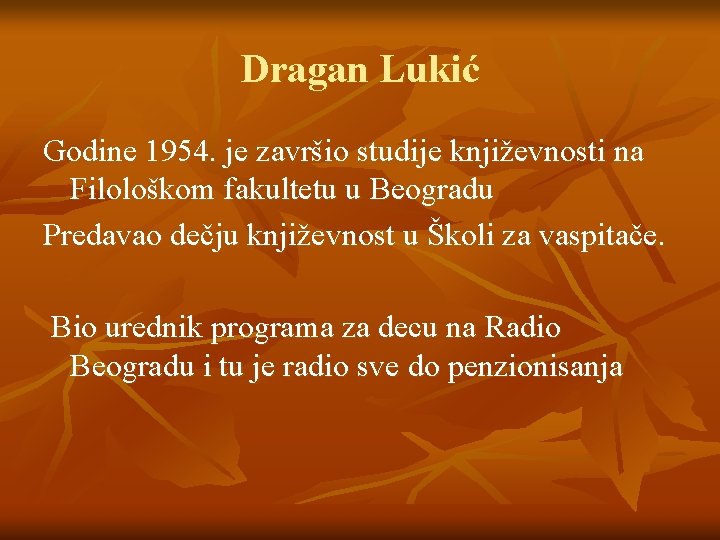 Dragan Lukić

Godine 1954. je završio studije književnosti na Filološkom fakultetu u Beogradu

Predavao dečju književnost u Školi za vaspitače.

Bio urednik programa za decu na Radio Beogradu i tu je radio sve do penzionisanja